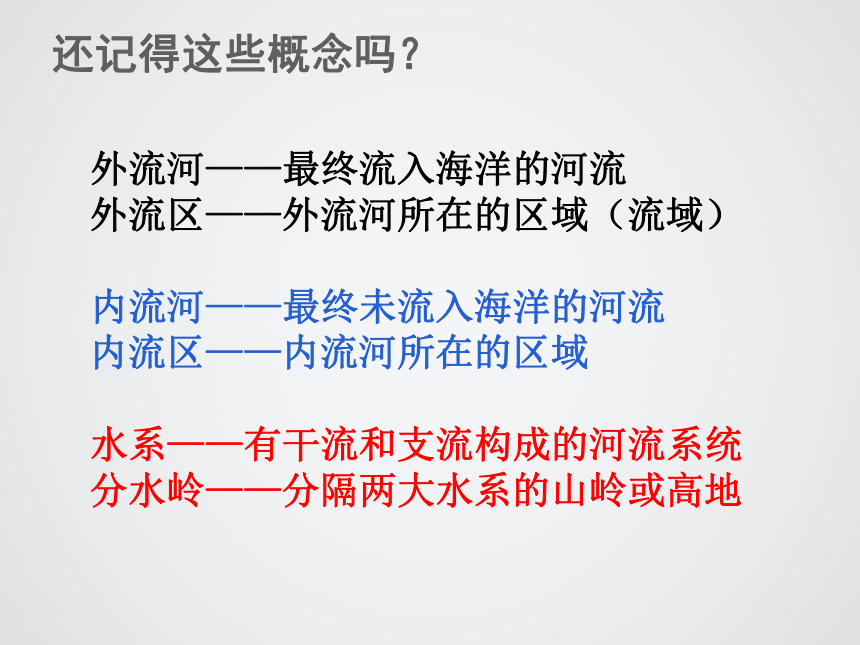 还记得这些概念吗?

外流河——最终流入海洋的河流
外流区——外流河所在的区域（流域）

内流河——最终未流入海洋的河流
内流区——内流河所在的区域

水系——有干流和支流构成的河流系统
分水岭——分隔两大水系的山岭或高地